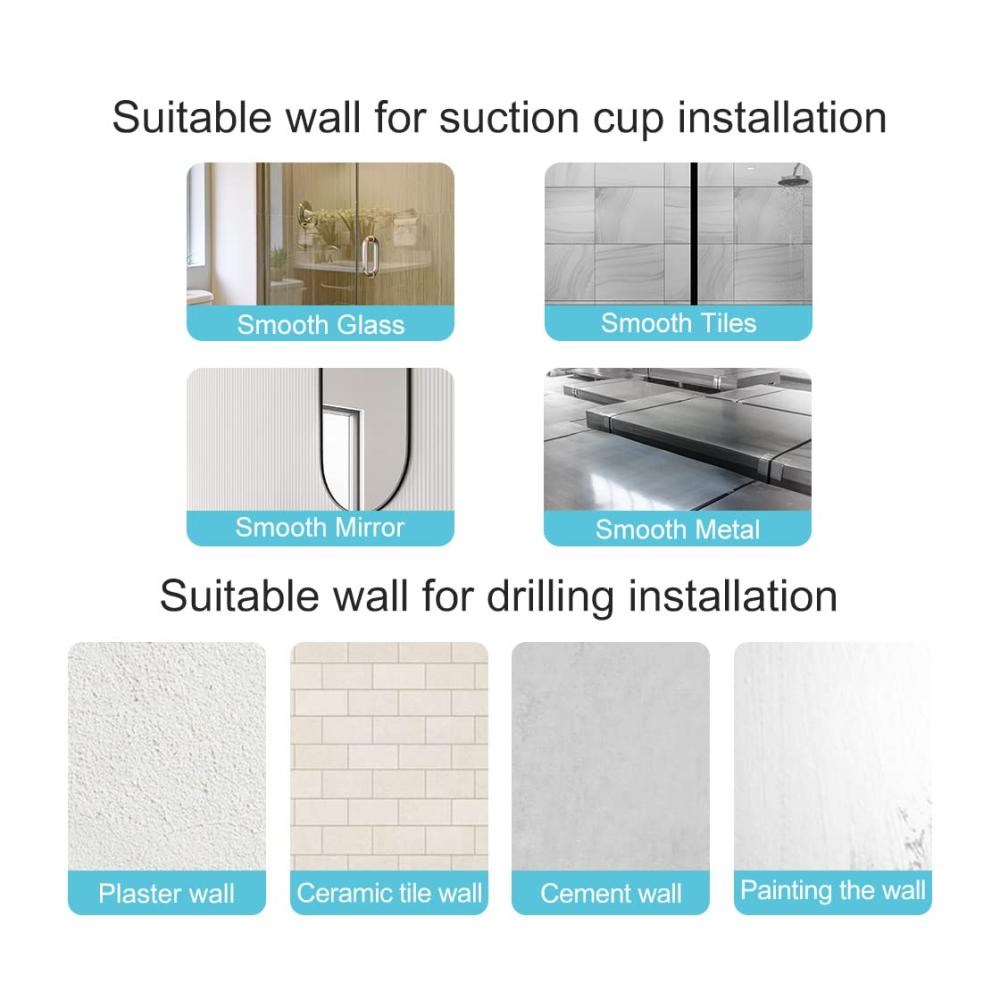 Suitable wall for suction cup installation

Smooth Glass

Smooth Tiles

Smooth Mirror

Smooth Metal

Suitable wall for drilling installation

Plaster wall

Ceramic tile wall

Cement wall

Painting the wall